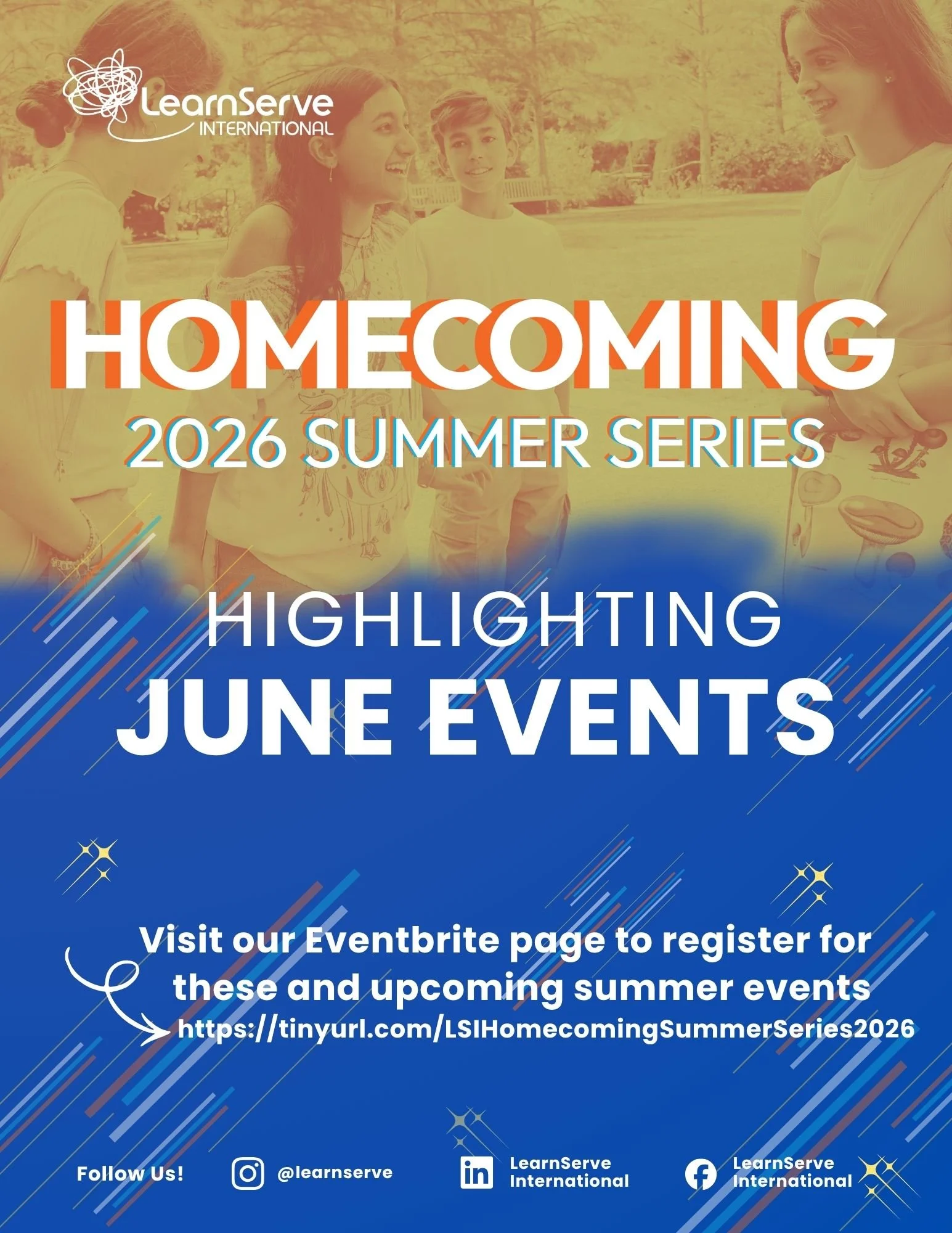 LearnServe INTERNATIONAL

HOMECOMING
2026 SUMMER SERIES

HIGHLIGHTING
JUNE EVENTS

Visit our Eventbrite page to register for these and upcoming summer events
https://tinyurl.com/LSIHomecomingSummerSeries2026

Follow Us!
@learnserve
LearnServe International
LearnServe International